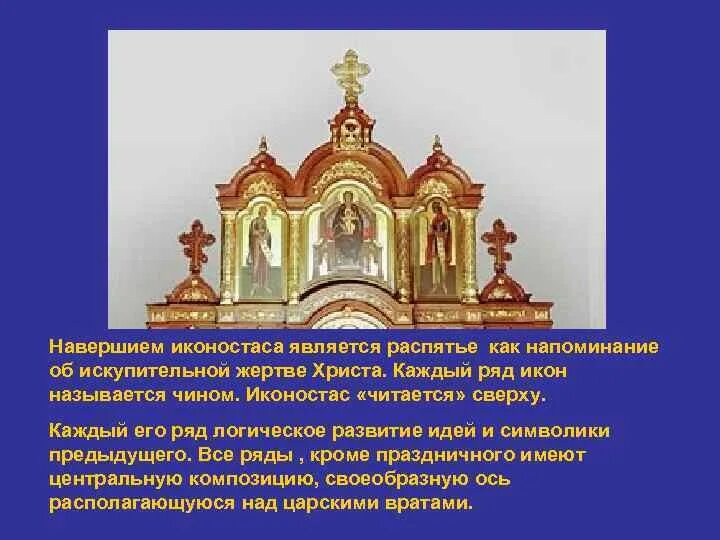 Навершием иконостаса является распятье  как напоминание об искупительной жертве Христа. Каждый ряд икон называется чином. Иконостас «читается» сверху.

Каждый его ряд логическое развитие идей и символики предыдущего. Все ряды , кроме праздничного имеют центральную композицию, своеобразную ось располагающуюся над царскими вратами.